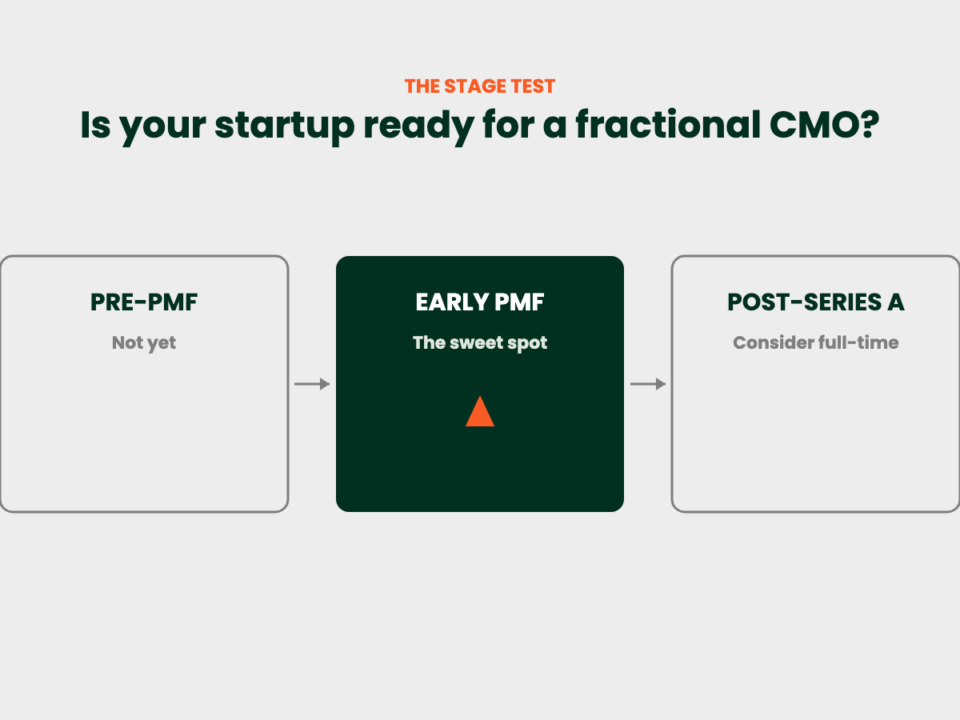 THE STAGE TEST

Is your startup ready for a fractional CMO?

PRE-PMF

Not yet

EARLY PMF

The sweet spot

POST-SERIES A

Consider full-time